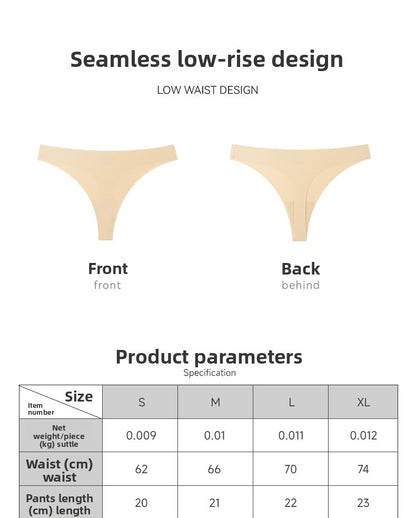 Seamless low-rise design

LOW WAIST DESIGN

Front
front

Back
behind

Product parameters
Specification

| Size / Item number | S | M | L | XL |
|---|---|---|---|---|
| Net weight/piece (kg) suttle | 0.009 | 0.01 | 0.011 | 0.012 |
| Waist (cm) waist | 62 | 66 | 70 | 74 |
| Pants length (cm) length | 20 | 21 | 22 | 23 |